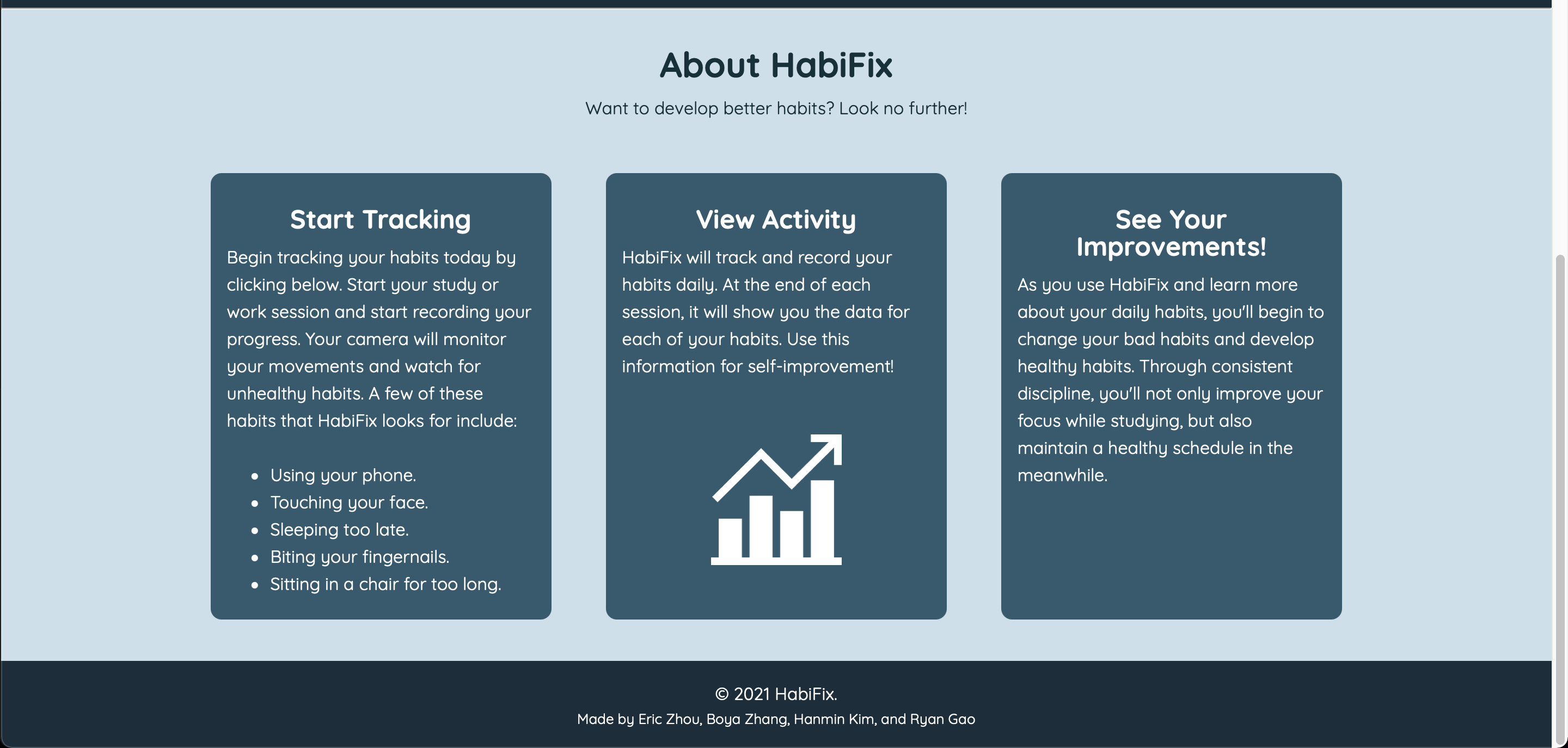 About HabiFix

Want to develop better habits? Look no further!

Start Tracking

Begin tracking your habits today by clicking below. Start your study or work session and start recording your progress. Your camera will monitor your movements and watch for unhealthy habits. A few of these habits that HabiFix looks for include:

- Using your phone.
- Touching your face.
- Sleeping too late.
- Biting your fingernails.
- Sitting in a chair for too long.

View Activity

HabiFix will track and record your habits daily. At the end of each session, it will show you the data for each of your habits. Use this information for self-improvement!

See Your Improvements!

As you use HabiFix and learn more about your daily habits, you'll begin to change your bad habits and develop healthy habits. Through consistent discipline, you'll not only improve your focus while studying, but also maintain a healthy schedule in the meanwhile.

© 2021 HabiFix.

Made by Eric Zhou, Boya Zhang, Hanmin Kim, and Ryan Gao